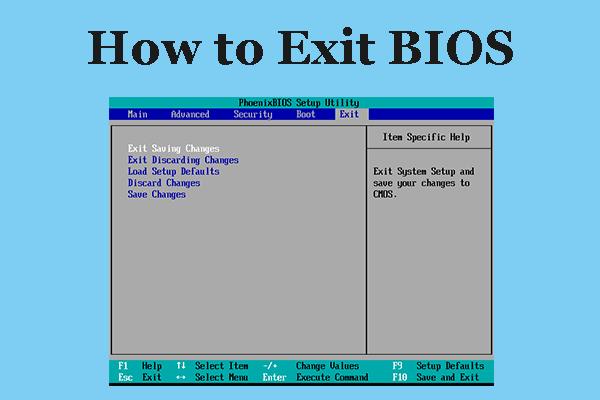 How to Exit BIOS

PhoenixBIOS Setup Utility

Main Advanced Security Boot Exit

Exit Saving Changes
Exit Discarding Changes
Load Setup Defaults
Discard Changes
Save Changes

Item Specific Help

Exit System Setup and save your changes to CMOS.

F1 Help ↑↓ Select Item -/+ Change Values F9 Setup Defaults
Esc Exit ↔ Select Menu Enter Execute Command F10 Save and Exit